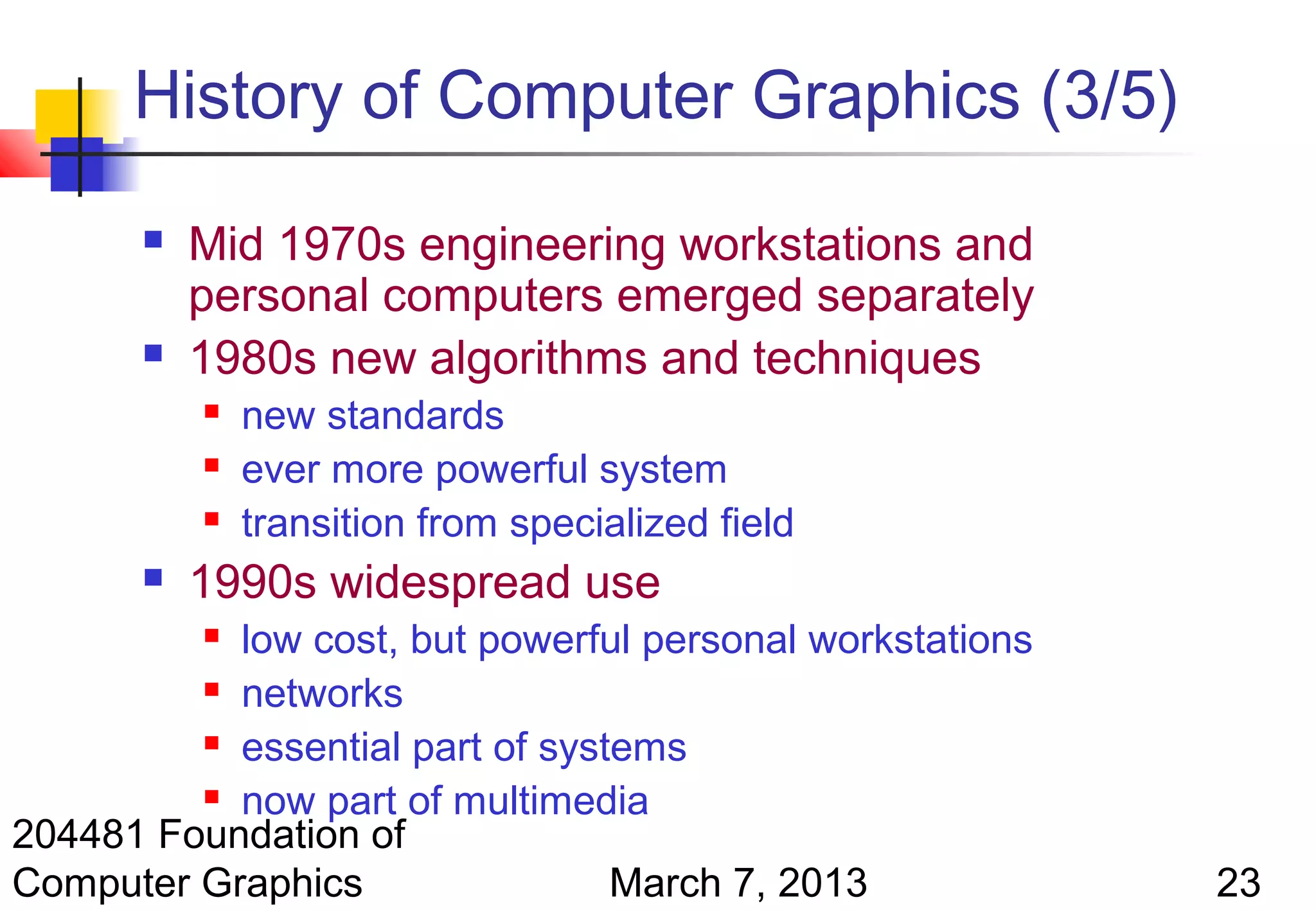 History of Computer Graphics (3/5)

- Mid 1970s engineering workstations and personal computers emerged separately
- 1980s new algorithms and techniques
  - new standards
  - ever more powerful system
  - transition from specialized field
- 1990s widespread use
  - low cost, but powerful personal workstations
  - networks
  - essential part of systems
  - now part of multimedia

204481 Foundation of Computer Graphics

March 7, 2013

23